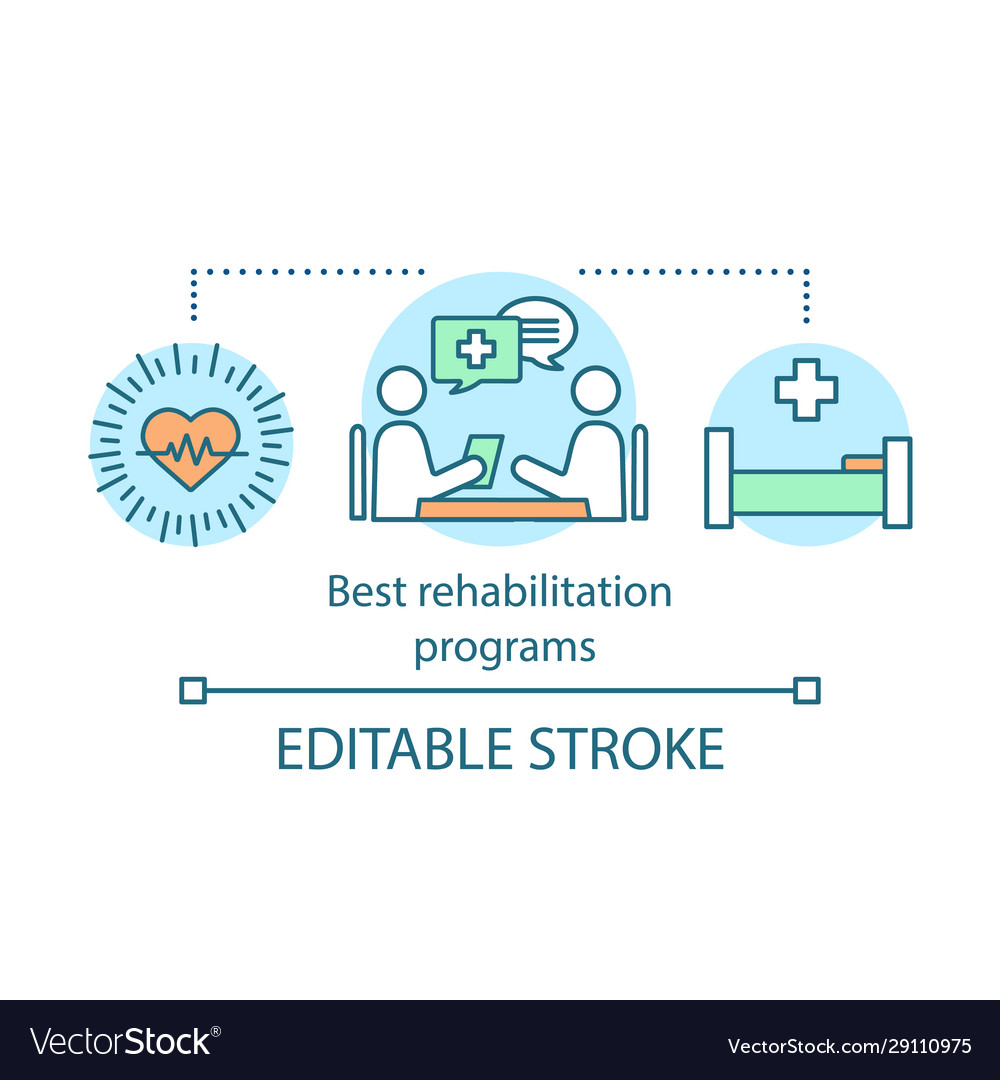 Best rehabilitation programs

EDITABLE STROKE

VectorStock®

VectorStock.com/29110975